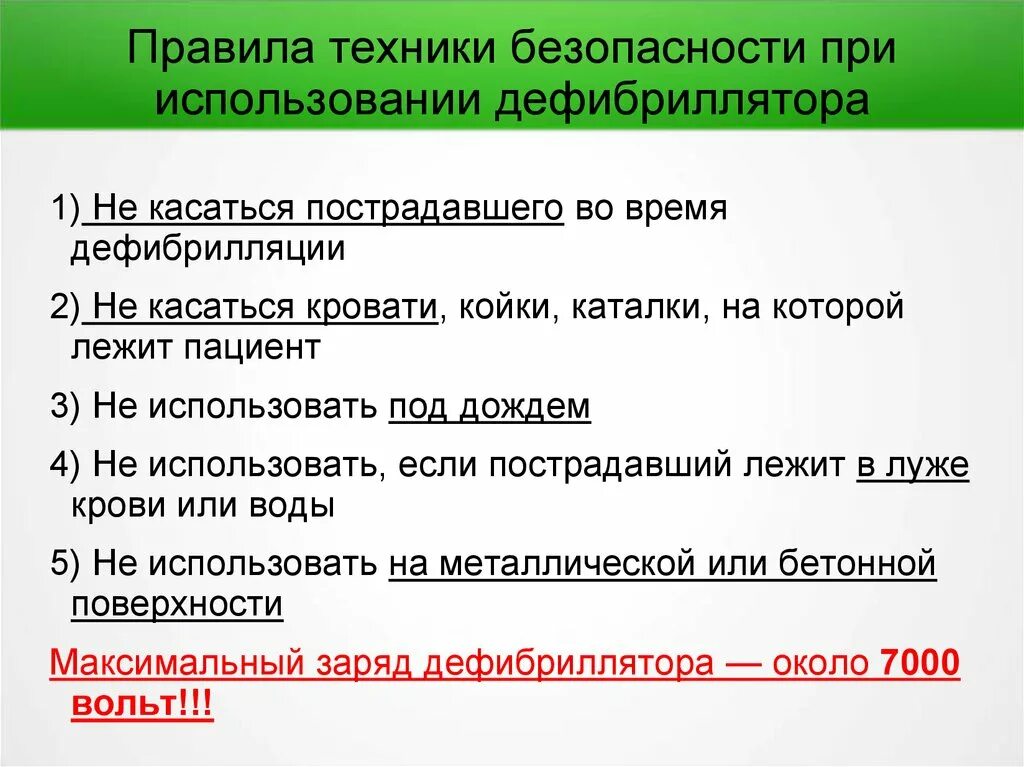 Правила техники безопасности при использовании дефибриллятора

1) Не касаться пострадавшего во время дефибрилляции

2) Не касаться кровати, койки, каталки, на которой лежит пациент

3) Не использовать под дождем

4) Не использовать, если пострадавший лежит в луже крови или воды

5) Не использовать на металлической или бетонной поверхности

Максимальный заряд дефибриллятора — около 7000 вольт!!!